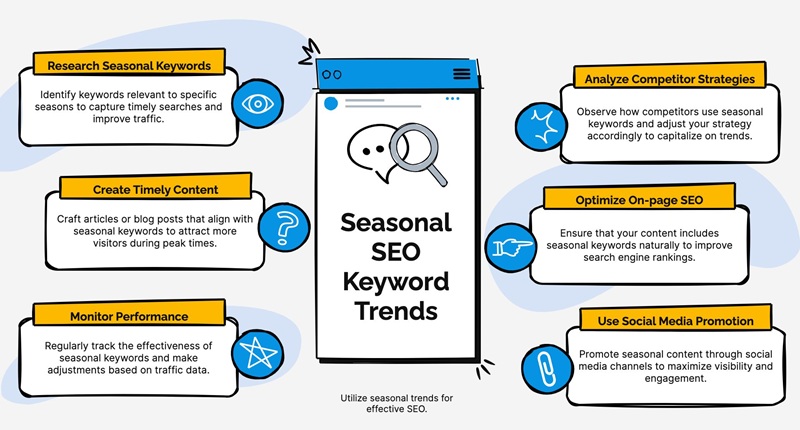 Research Seasonal Keywords

Identify keywords relevant to specific seasons to capture timely searches and improve traffic.

Create Timely Content

Craft articles or blog posts that align with seasonal keywords to attract more visitors during peak times.

Monitor Performance

Regularly track the effectiveness of seasonal keywords and make adjustments based on traffic data.

Seasonal SEO Keyword Trends

Utilize seasonal trends for effective SEO.

Analyze Competitor Strategies

Observe how competitors use seasonal keywords and adjust your strategy accordingly to capitalize on trends.

Optimize On-page SEO

Ensure that your content includes seasonal keywords naturally to improve search engine rankings.

Use Social Media Promotion

Promote seasonal content through social media channels to maximize visibility and engagement.